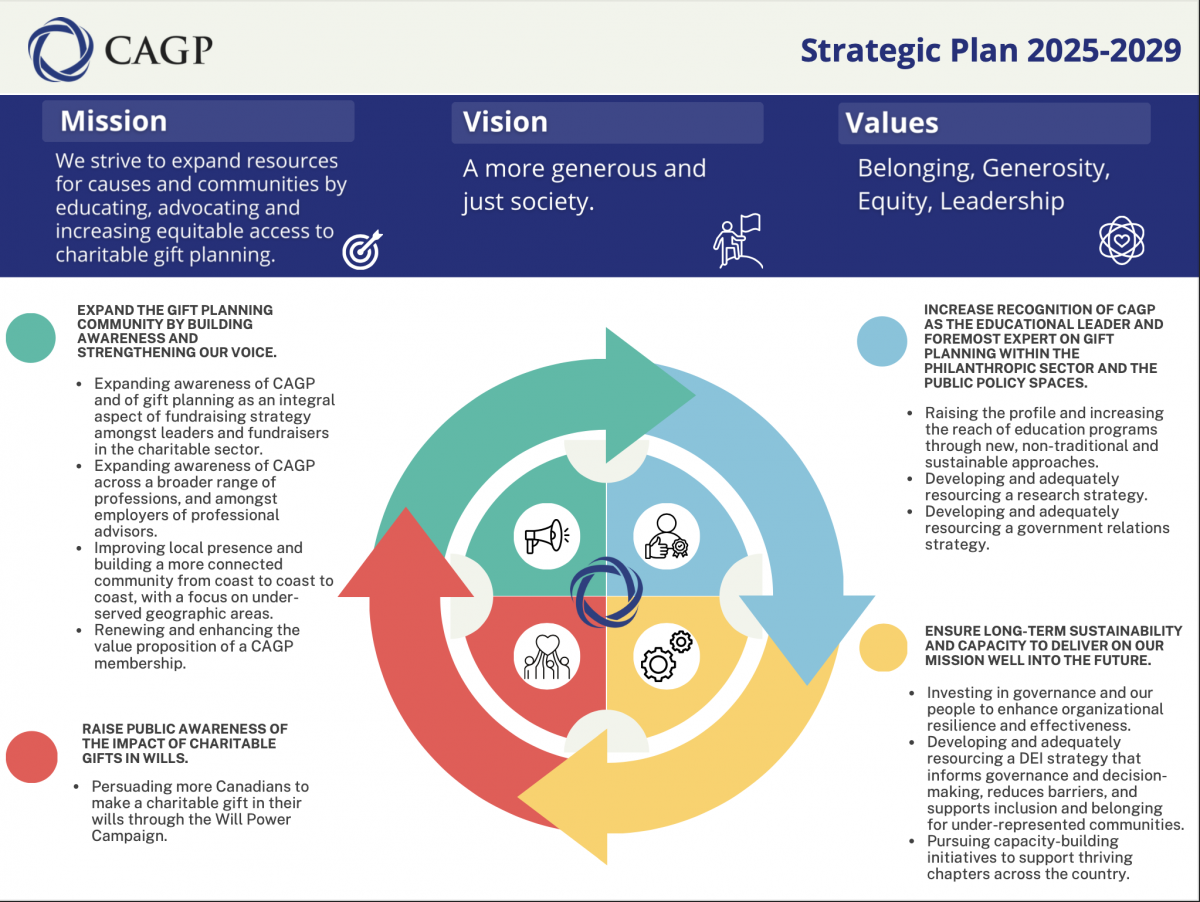 CAGP

Strategic Plan 2025-2029

Mission

We strive to expand resources for causes and communities by educating, advocating and increasing equitable access to charitable gift planning.

Vision

A more generous and just society.

Values

Belonging, Generosity, Equity, Leadership

EXPAND THE GIFT PLANNING COMMUNITY BY BUILDING AWARENESS AND STRENGTHENING OUR VOICE.

- Expanding awareness of CAGP and of gift planning as an integral aspect of fundraising strategy amongst leaders and fundraisers in the charitable sector.
- Expanding awareness of CAGP across a broader range of professions, and amongst employers of professional advisors.
- Improving local presence and building a more connected community from coast to coast to coast, with a focus on under-served geographic areas.
- Renewing and enhancing the value proposition of a CAGP membership.

RAISE PUBLIC AWARENESS OF THE IMPACT OF CHARITABLE GIFTS IN WILLS.

- Persuading more Canadians to make a charitable gift in their wills through the Will Power Campaign.

INCREASE RECOGNITION OF CAGP AS THE EDUCATIONAL LEADER AND FOREMOST EXPERT ON GIFT PLANNING WITHIN THE PHILANTHROPIC SECTOR AND THE PUBLIC POLICY SPACES.

- Raising the profile and increasing the reach of education programs through new, non-traditional and sustainable approaches.
- Developing and adequately resourcing a research strategy.
- Developing and adequately resourcing a government relations strategy.

ENSURE LONG-TERM SUSTAINABILITY AND CAPACITY TO DELIVER ON OUR MISSION WELL INTO THE FUTURE.

- Investing in governance and our people to enhance organizational resilience and effectiveness.
- Developing and adequately resourcing a DEI strategy that informs governance and decision-making, reduces barriers, and supports inclusion and belonging for under-represented communities.
- Pursuing capacity-building initiatives to support thriving chapters across the country.